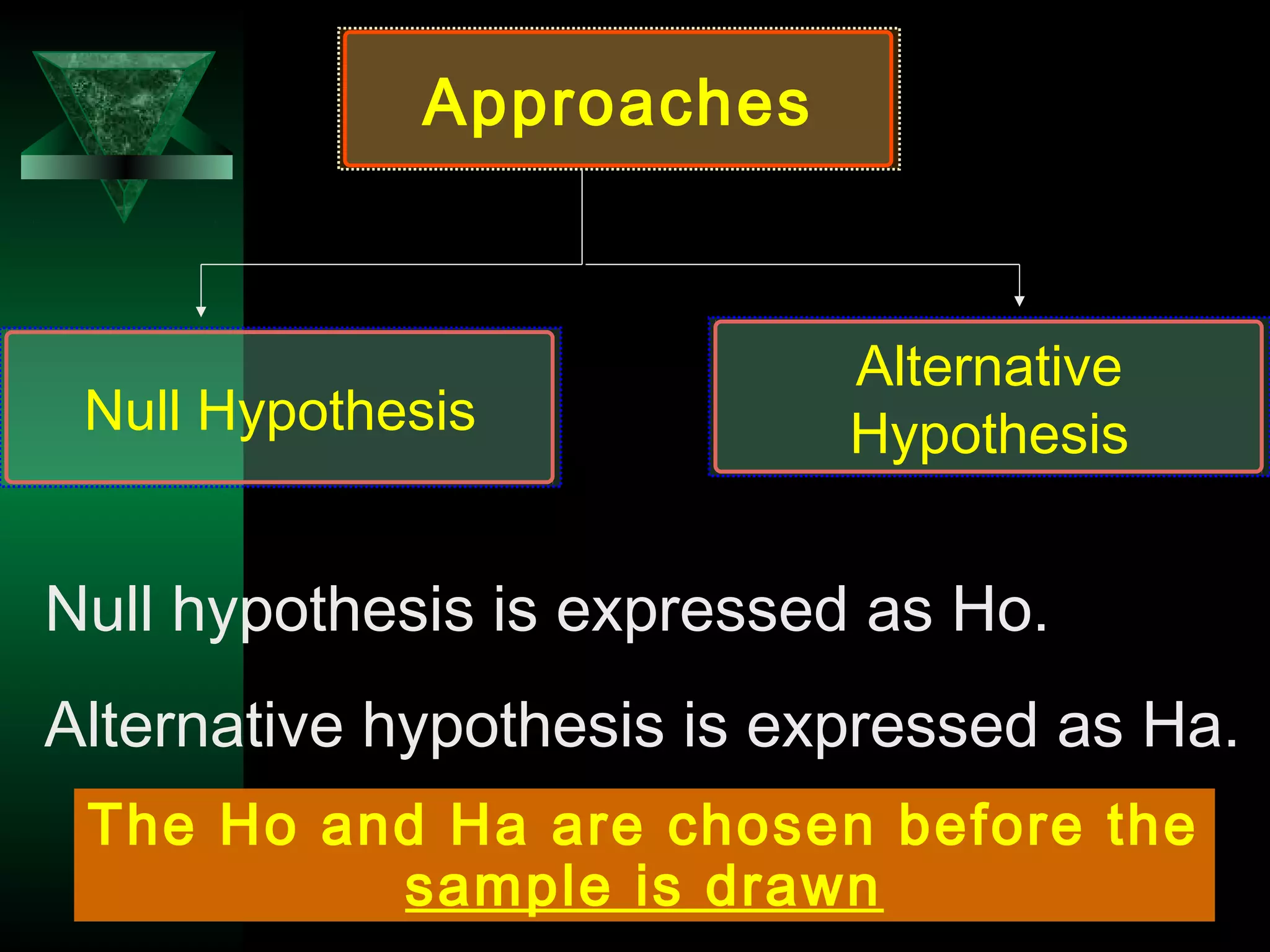 Approaches

Null Hypothesis

Alternative Hypothesis

Null hypothesis is expressed as Ho.

Alternative hypothesis is expressed as Ha.

The Ho and Ha are chosen before the sample is drawn